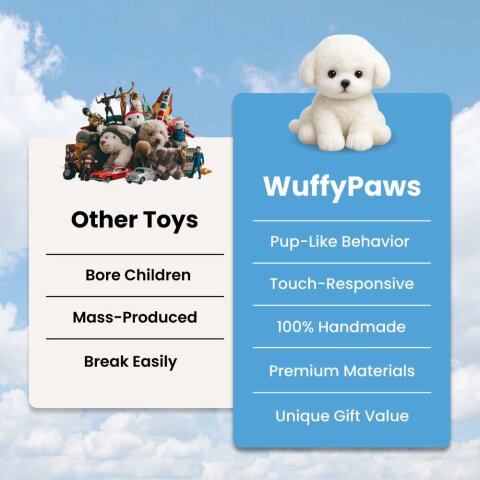 Other Toys

Bore Children

Mass-Produced

Break Easily

WuffyPaws

Pup-Like Behavior

Touch-Responsive

100% Handmade

Premium Materials

Unique Gift Value